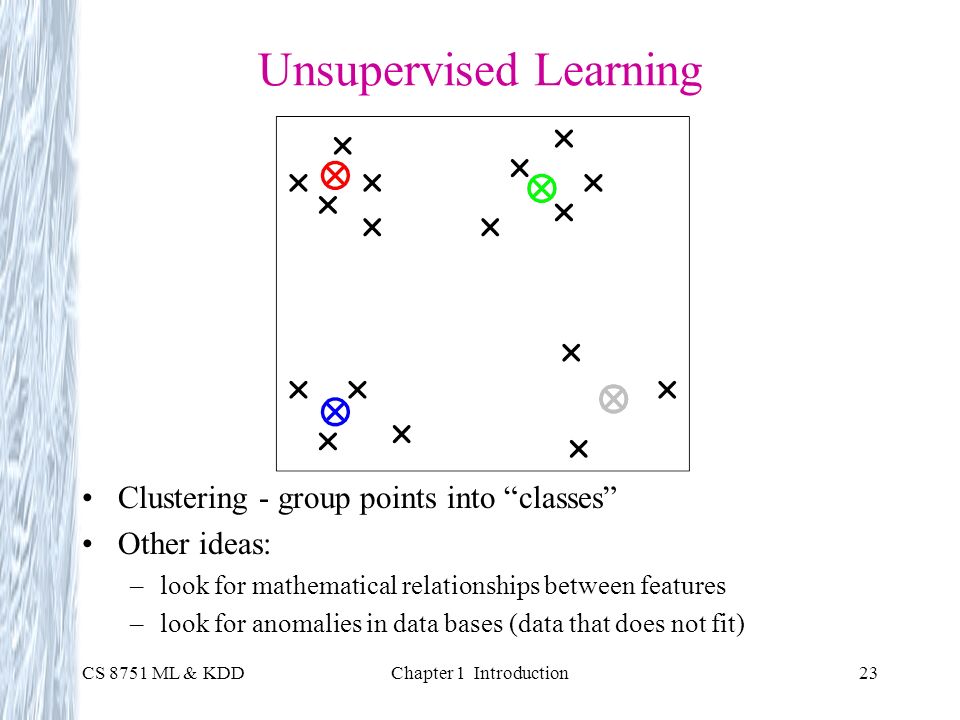 Unsupervised Learning

• Clustering - group points into “classes”
• Other ideas:
 – look for mathematical relationships between features
 – look for anomalies in data bases (data that does not fit)

CS 8751 ML & KDD
Chapter 1 Introduction
23